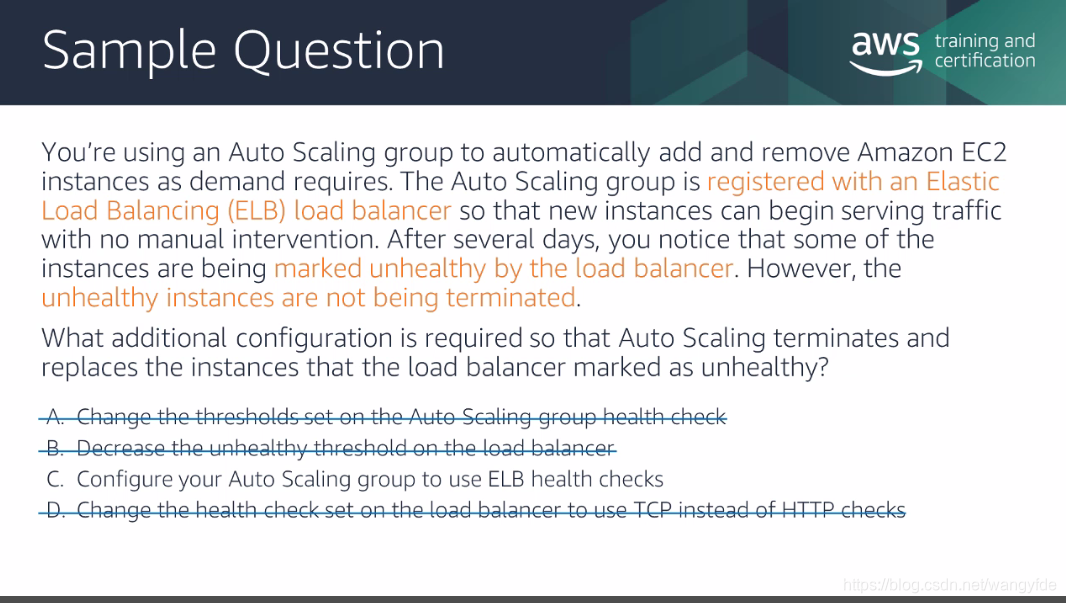 Sample Question

aws training and certification

You're using an Auto Scaling group to automatically add and remove Amazon EC2 instances as demand requires. The Auto Scaling group is registered with an Elastic Load Balancing (ELB) load balancer so that new instances can begin serving traffic with no manual intervention. After several days, you notice that some of the instances are being marked unhealthy by the load balancer. However, the unhealthy instances are not being terminated.

What additional configuration is required so that Auto Scaling terminates and replaces the instances that the load balancer marked as unhealthy?

A. Change the thresholds set on the Auto Scaling group health check
B. Decrease the unhealthy threshold on the load balancer
C. Configure your Auto Scaling group to use ELB health checks
D. Change the health check set on the load balancer to use TCP instead of HTTP checks

https://blog.csdn.net/wangyfde